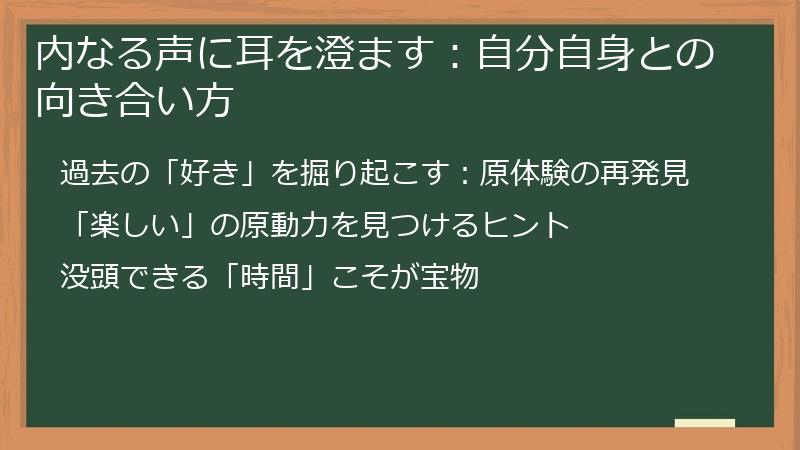 内なる声に耳を澄ます：自分自身との向き合い方

過去の「好き」を掘り起こす：原体験の再発見

「楽しい」の原動力を見つけるヒント

没頭できる「時間」こそが宝物